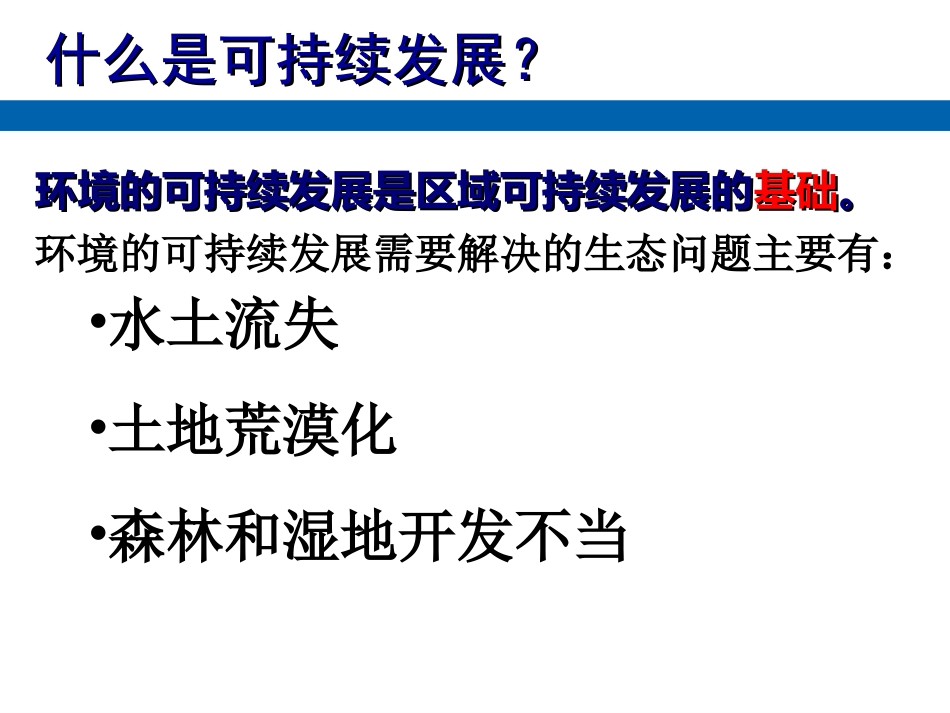 什么是可持续发展？

环境的可持续发展是区域可持续发展的基础。

环境的可持续发展需要解决的生态问题主要有：

•水土流失

•土地荒漠化

•森林和湿地开发不当